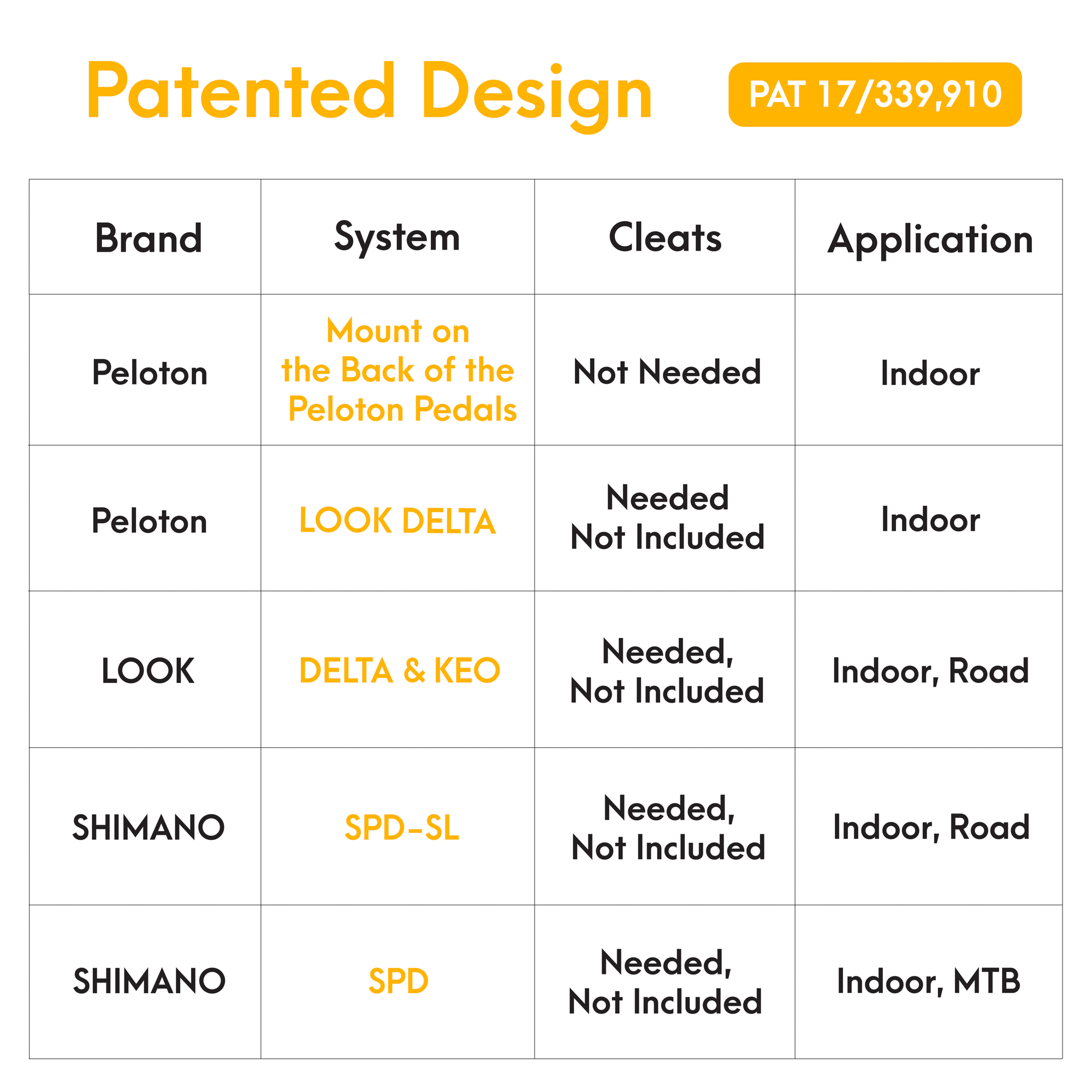 Patented Design

PAT 17/339,910

| Brand | System | Cleats | Application |
|---|---|---|---|
| Peloton | Mount on the Back of the Peloton Pedals | Not Needed | Indoor |
| Peloton | LOOK DELTA | Needed Not Included | Indoor |
| LOOK | DELTA & KEO | Needed, Not Included | Indoor, Road |
| SHIMANO | SPD-SL | Needed, Not Included | Indoor, Road |
| SHIMANO | SPD | Needed, Not Included | Indoor, MTB |